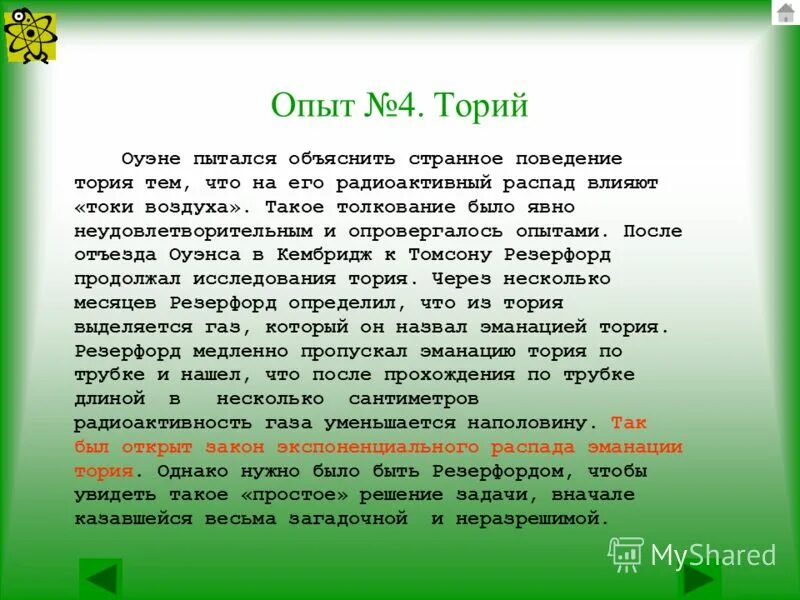 Опыт №4. Торий

Оуэне пытался объяснить странное поведение тория тем, что на его радиоактивный распад влияют «токи воздуха». Такое толкование было явно неудовлетворительным и опровергалось опытами. После отъезда Оуэнса в Кембридж к Томсону Резерфорд продолжал исследования тория. Через несколько месяцев Резерфорд определил, что из тория выделяется газ, который он назвал эманацией тория. Резерфорд медленно пропускал эманацию тория по трубке и нашел, что после прохождения по трубке длиной в несколько сантиметров радиоактивность газа уменьшается наполовину. Так был открыт закон экспоненциального распада эманации тория. Однако нужно было быть Резерфордом, чтобы увидеть такое «простое» решение задачи, вначале казавшейся весьма загадочной и неразрешимой.

MyShared